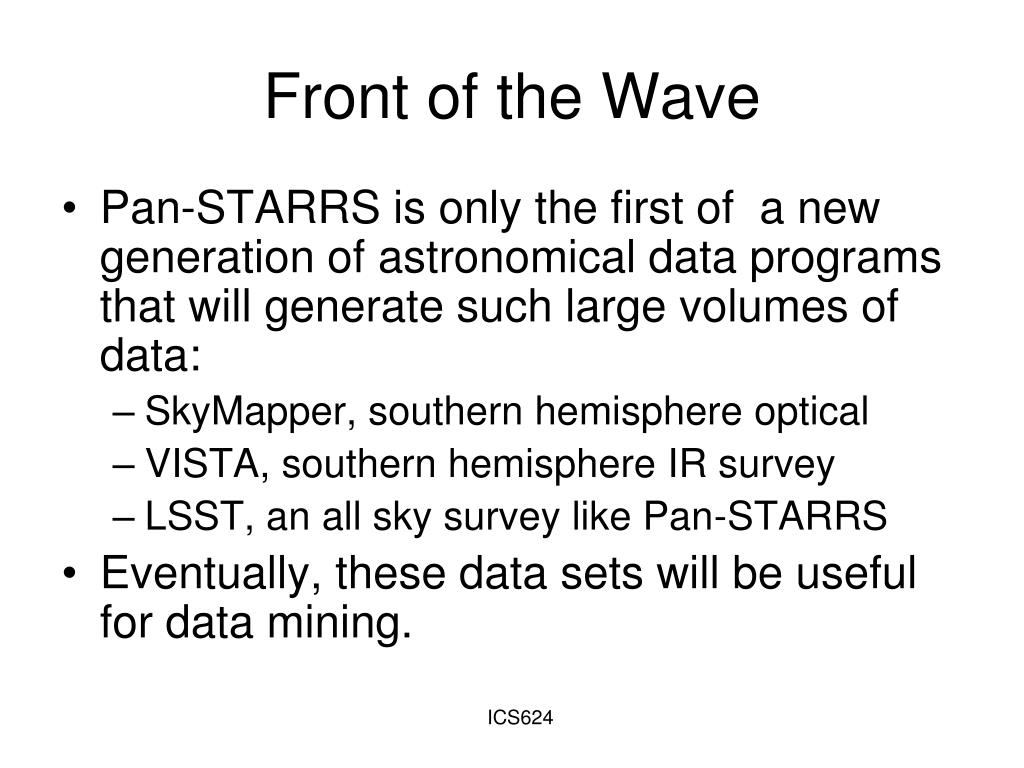 Front of the Wave

• Pan-STARRS is only the first of  a new generation of astronomical data programs that will generate such large volumes of data:
– SkyMapper, southern hemisphere optical
– VISTA, southern hemisphere IR survey
– LSST, an all sky survey like Pan-STARRS
• Eventually, these data sets will be useful for data mining.

ICS624